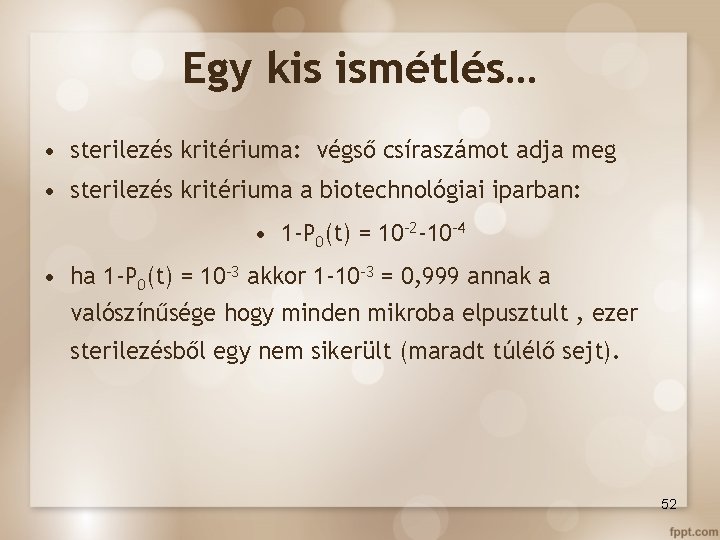 Egy kis ismétlés…

• sterilezés kritériuma: végső csíraszámot adja meg
• sterilezés kritériuma a biotechnológiai iparban:

• $1-P_0(t) = 10^{-2}-10^{-4}$

• ha $1-P_0(t) = 10^{-3}$ akkor $1-10^{-3} = 0,999$ annak a valószínűsége hogy minden mikroba elpusztult , ezer sterilezésből egy nem sikerült (maradt túlélő sejt).

52

fppt.com